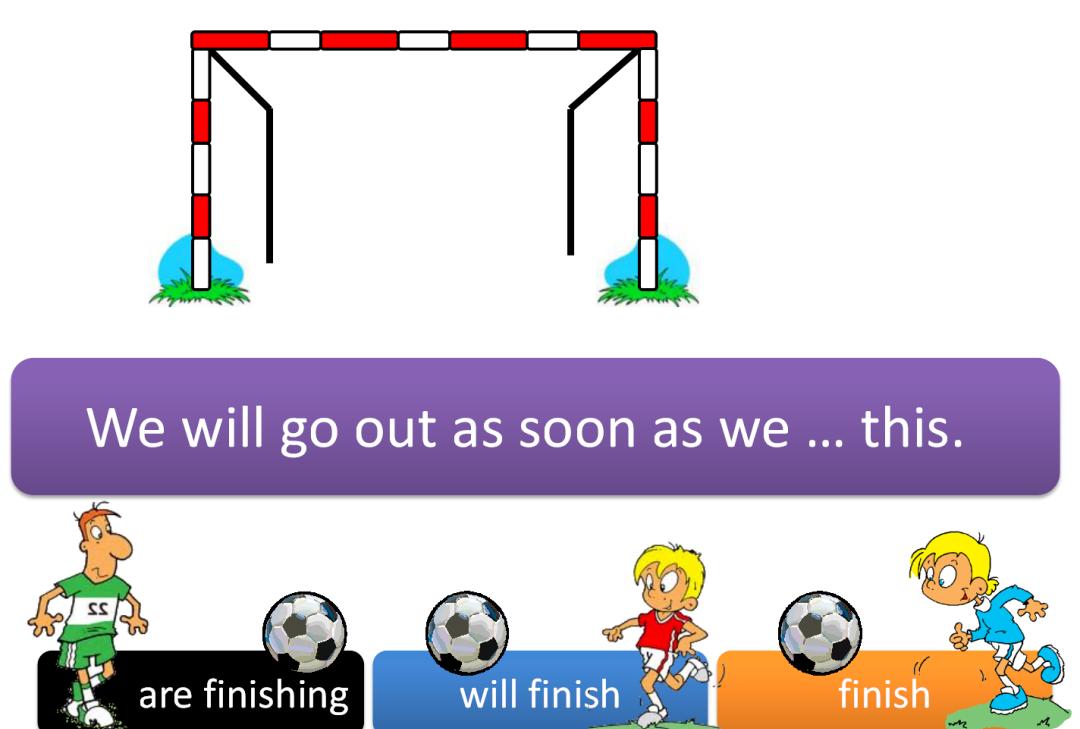 We will go out as soon as we … this.

22

are finishing

will finish

finish